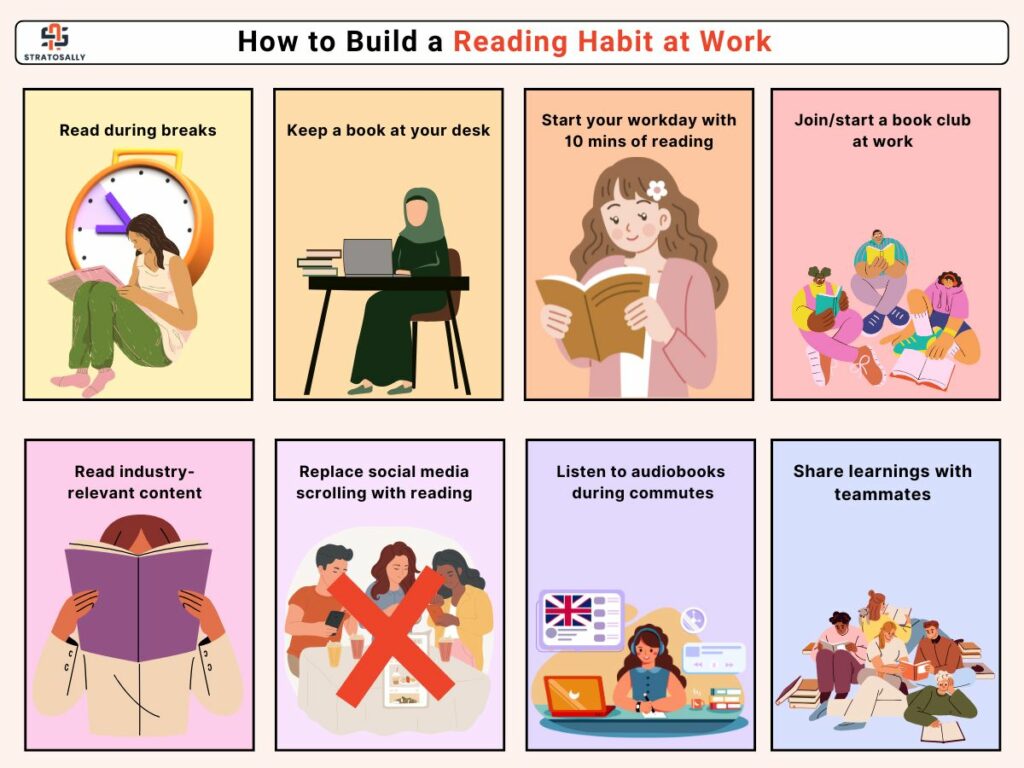 STRATOSALLY

How to Build a Reading Habit at Work

Read during breaks

Keep a book at your desk

Start your workday with 10 mins of reading

Join/start a book club at work

Read industry-relevant content

Replace social media scrolling with reading

Listen to audiobooks during commutes

Share learnings with teammates